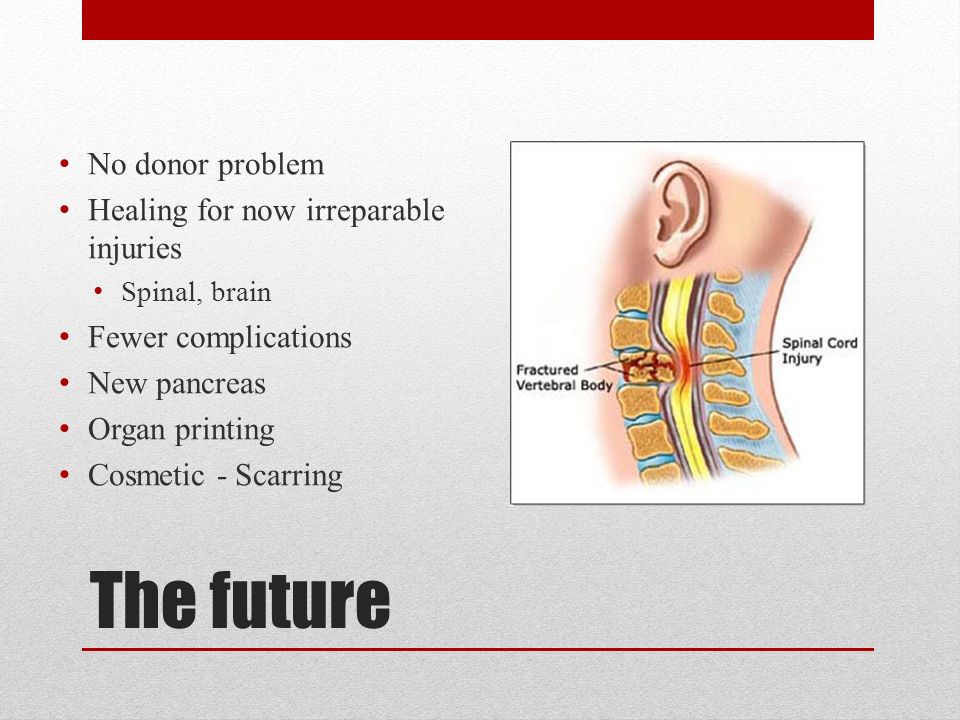 • No donor problem
• Healing for now irreparable injuries
• Spinal, brain
• Fewer complications
• New pancreas
• Organ printing
• Cosmetic - Scarring

Fractured Vertebral Body

Spinal Cord Injury

The future